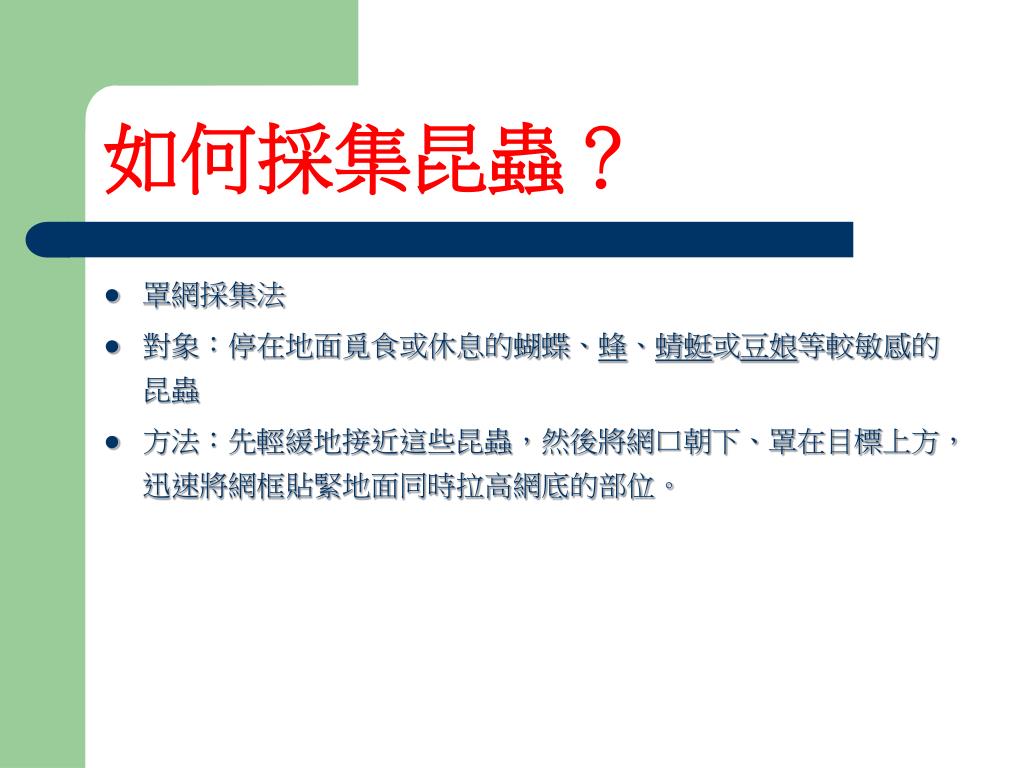 如何採集昆蟲？

- 罩網採集法
- 對象：停在地面覓食或休息的蝴蝶、蜂、蜻蜓或豆娘等較敏感的昆蟲
- 方法：先輕緩地接近這些昆蟲，然後將網口朝下、罩在目標上方，迅速將網框貼緊地面同時拉高網底的部位。